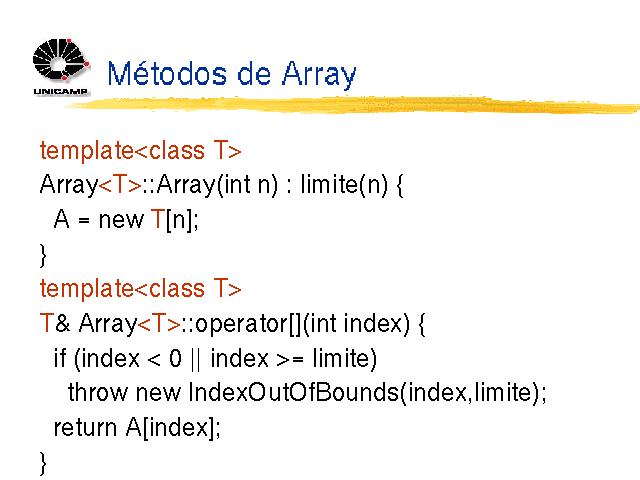 UNICAMP

Métodos de Array

template<class T>
Array<T>::Array(int n) : limite(n) {
  A = new T[n];
}
template<class T>
T& Array<T>::operator[](int index) {
  if (index < 0 || index >= limite)
    throw new IndexOutOfBounds(index,limite);
  return A[index];
}